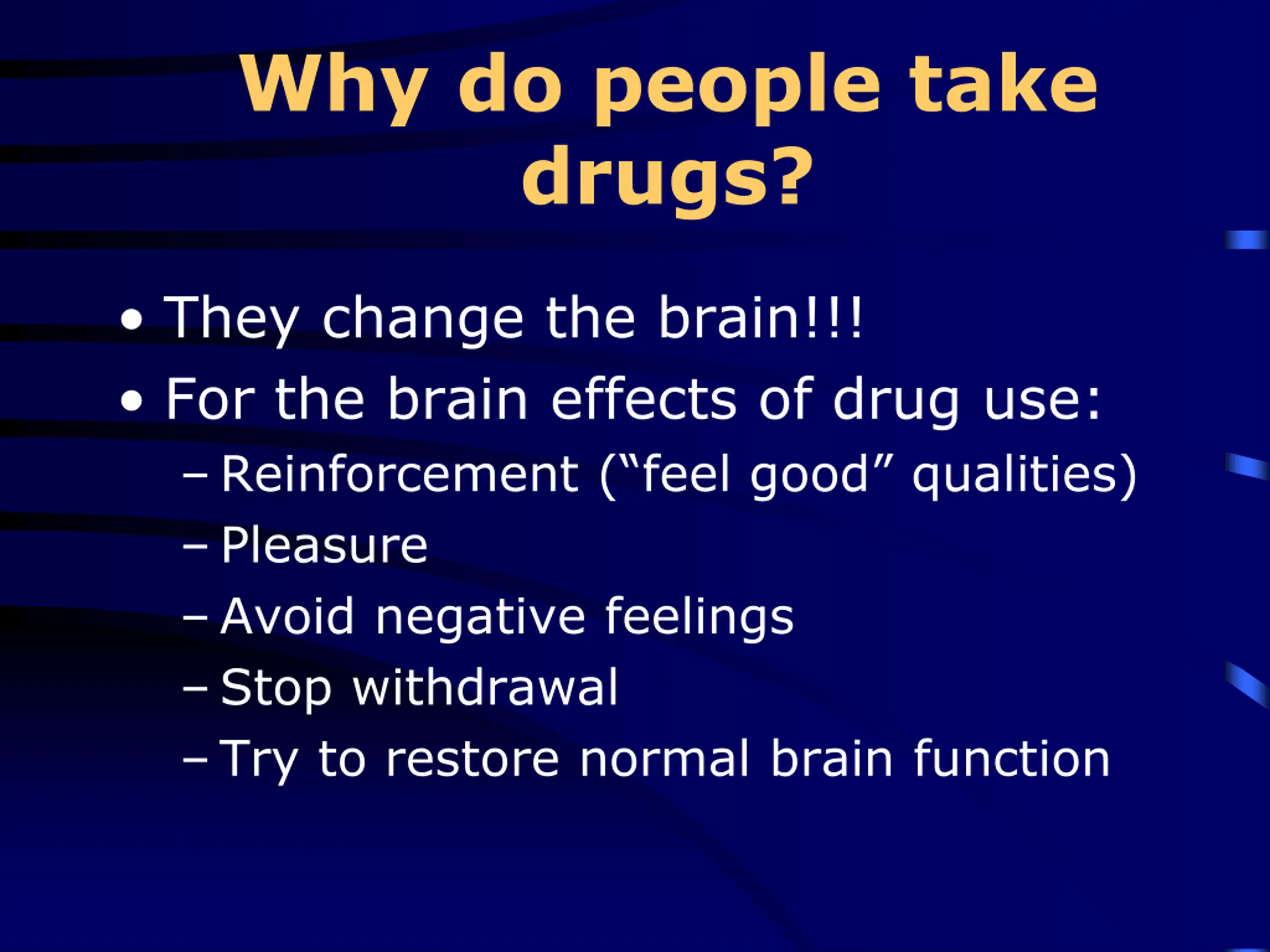 Why do people take drugs?

• They change the brain!!!
• For the brain effects of drug use:
– Reinforcement (“feel good” qualities)
– Pleasure
– Avoid negative feelings
– Stop withdrawal
– Try to restore normal brain function